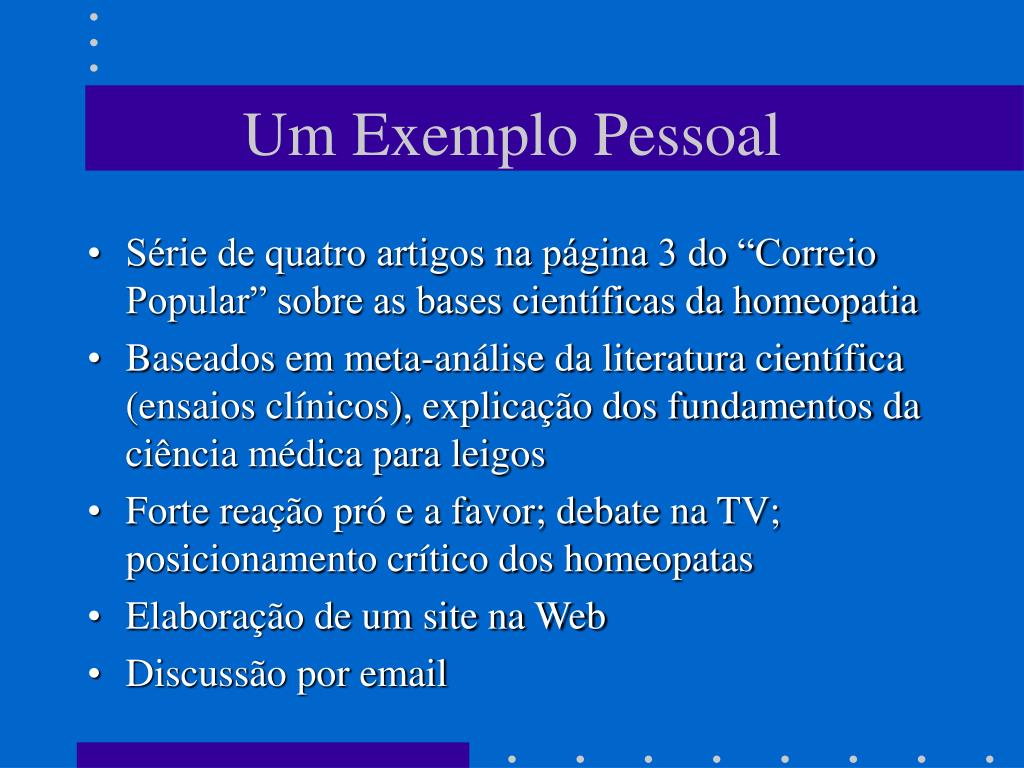 Um Exemplo Pessoal

• Série de quatro artigos na página 3 do "Correio Popular" sobre as bases científicas da homeopatia
• Baseados em meta-análise da literatura científica (ensaios clínicos), explicação dos fundamentos da ciência médica para leigos
• Forte reação pró e a favor; debate na TV; posicionamento crítico dos homeopatas
• Elaboração de um site na Web
• Discussão por email